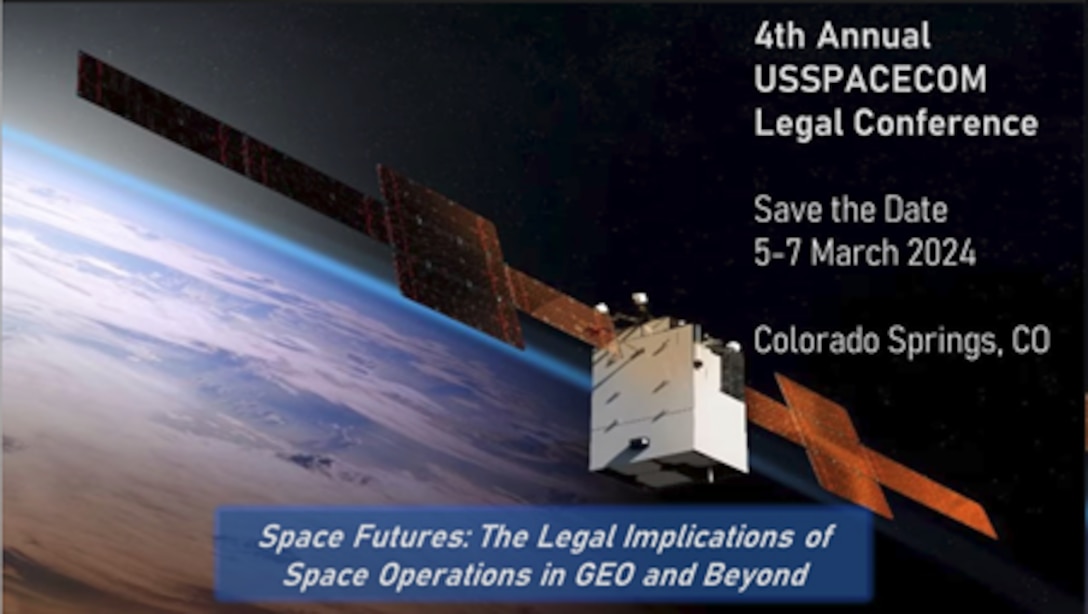 4th Annual
USSPACECOM
Legal Conference

Save the Date
5-7 March 2024

Colorado Springs, CO

Space Futures: The Legal Implications of Space Operations in GEO and Beyond